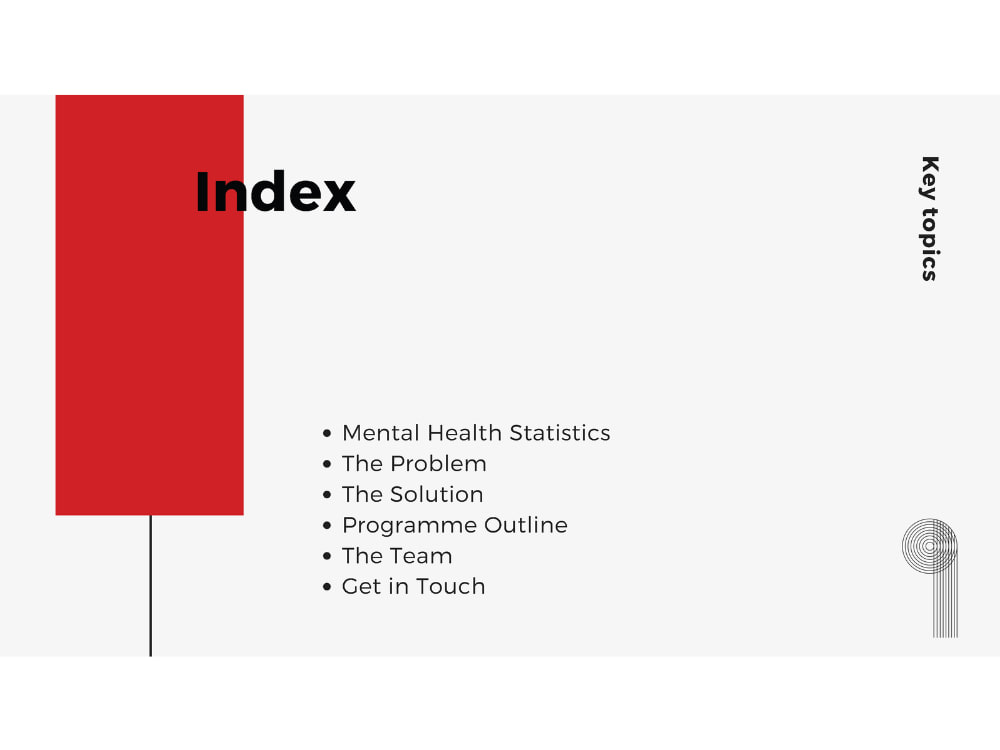 Index

Key topics

• Mental Health Statistics
• The Problem
• The Solution
• Programme Outline
• The Team
• Get in Touch